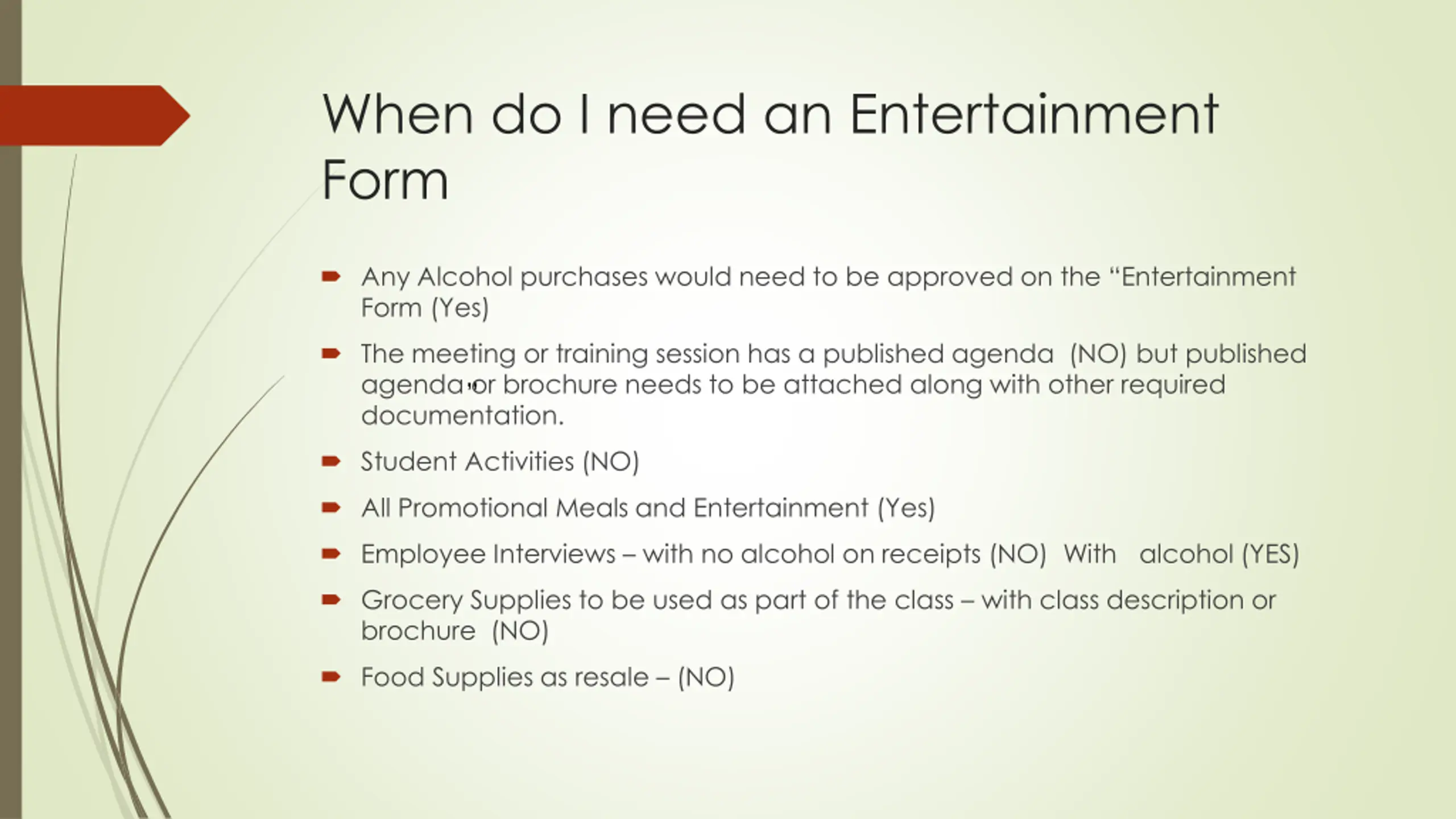 When do I need an Entertainment Form

Any Alcohol purchases would need to be approved on the “Entertainment Form (Yes)

The meeting or training session has a published agenda (NO) but published agenda or brochure needs to be attached along with other required documentation.

Student Activities (NO)

All Promotional Meals and Entertainment (Yes)

Employee Interviews – with no alcohol on receipts (NO) With alcohol (YES)

Grocery Supplies to be used as part of the class – with class description or brochure (NO)

Food Supplies as resale – (NO)